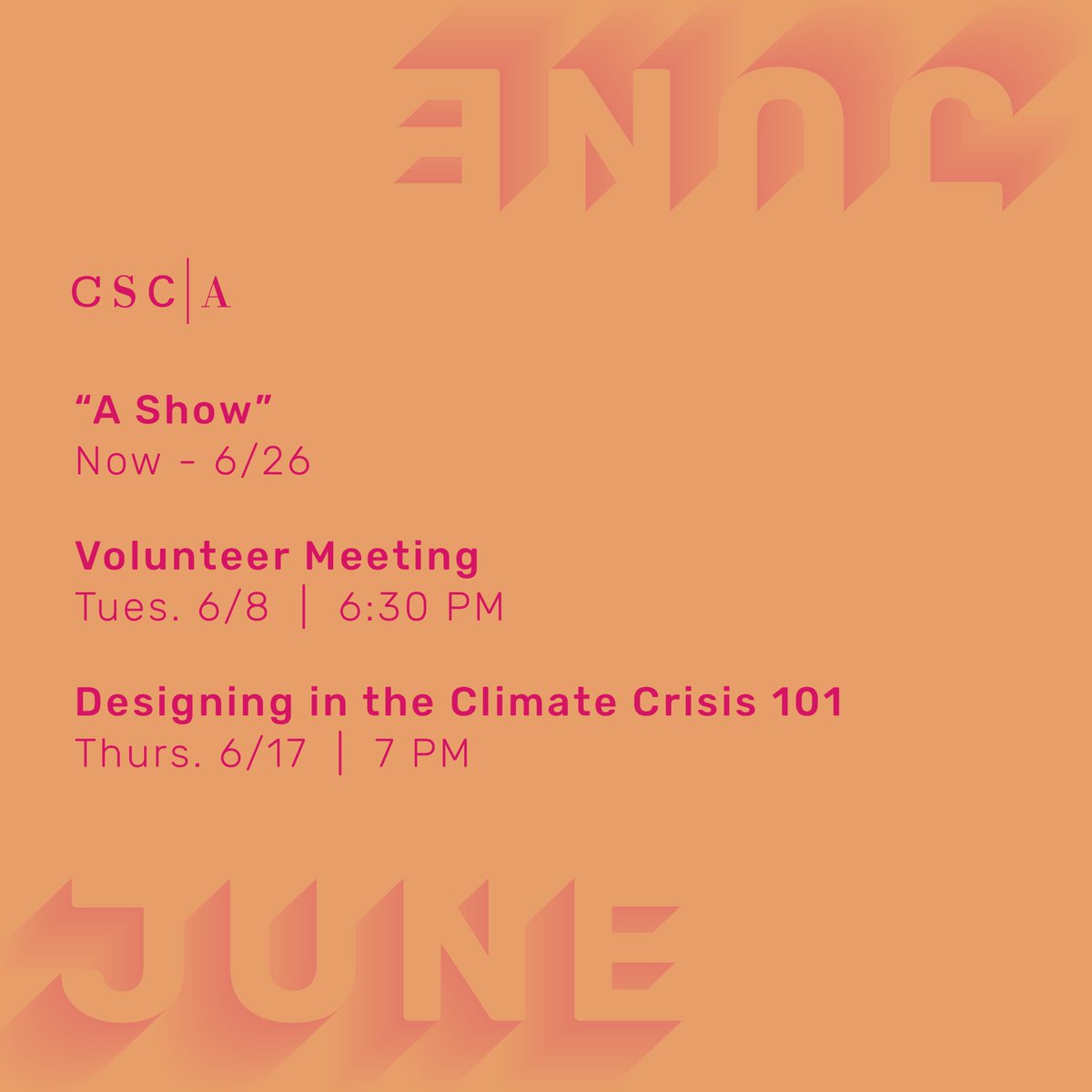 JUNE

CSC|A

“A Show”
Now - 6/26

Volunteer Meeting
Tues. 6/8 | 6:30 PM

Designing in the Climate Crisis 101
Thurs. 6/17 | 7 PM

JUNE